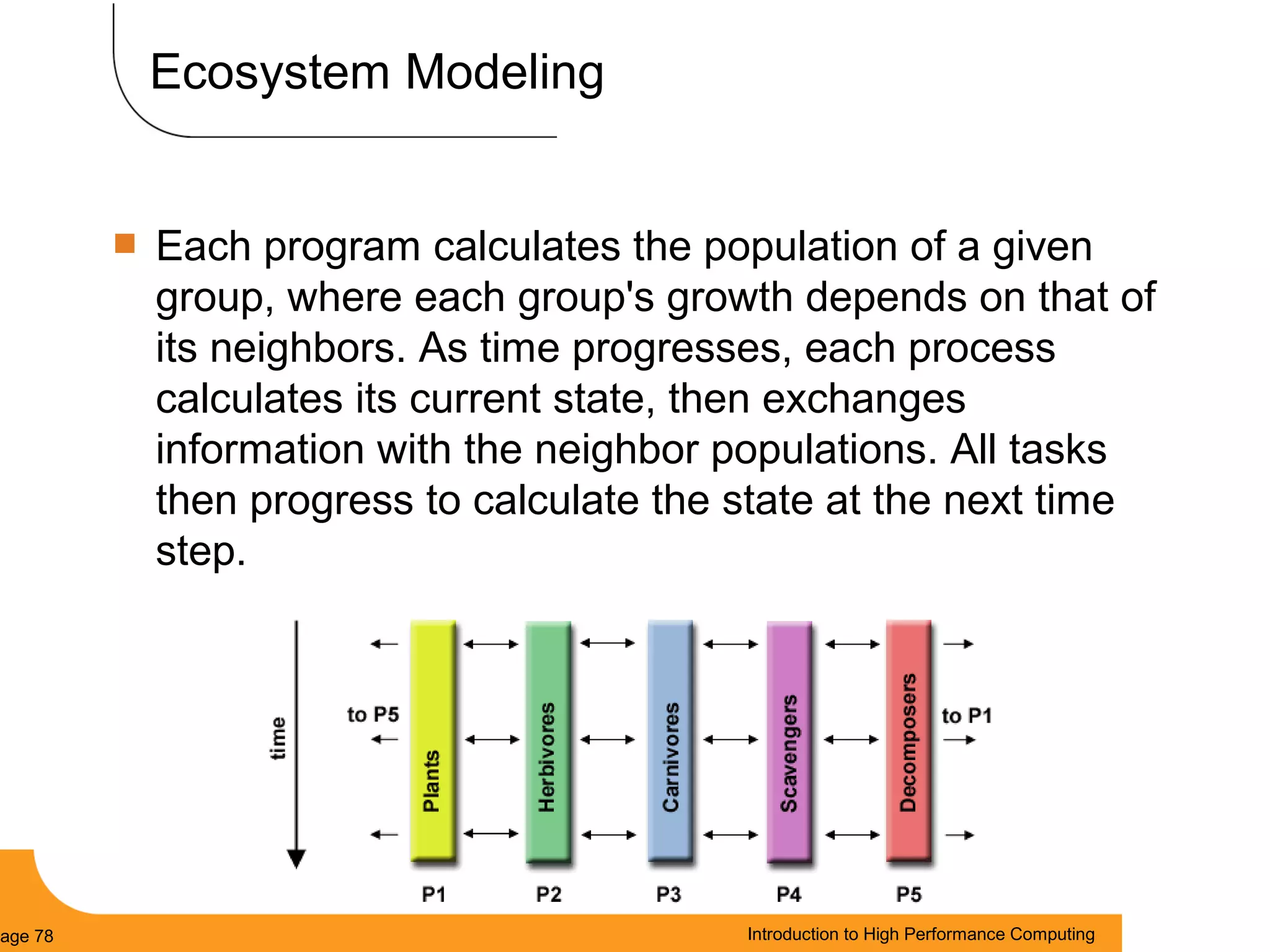 Ecosystem Modeling

Each program calculates the population of a given group, where each group's growth depends on that of its neighbors. As time progresses, each process calculates its current state, then exchanges information with the neighbor populations. All tasks then progress to calculate the state at the next time step.

time

to P5

Plants

Herbivores

Carnivores

Scavengers

Decomposers

to P1

P1 P2 P3 P4 P5

age 78

Introduction to High Performance Computing